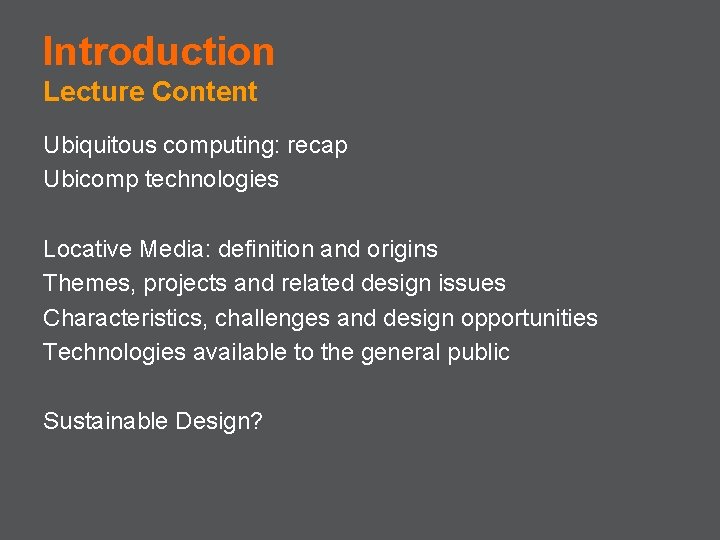 Introduction
Lecture Content

Ubiquitous computing: recap
Ubicomp technologies

Locative Media: definition and origins
Themes, projects and related design issues
Characteristics, challenges and design opportunities
Technologies available to the general public

Sustainable Design?